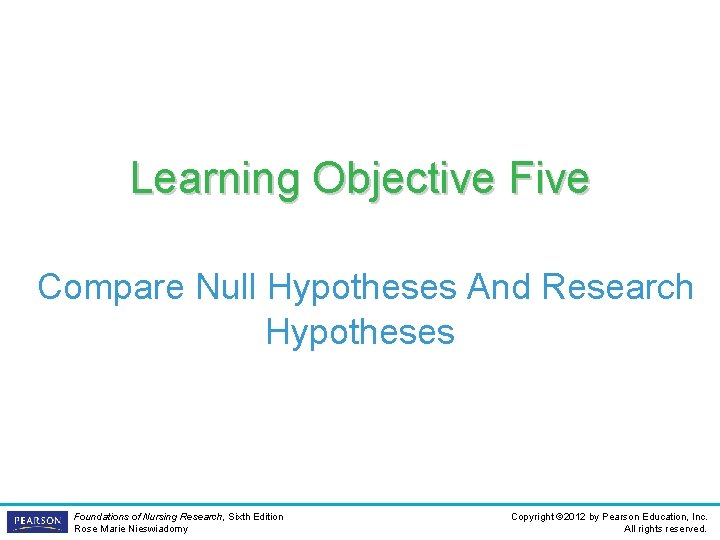 Learning Objective Five

Compare Null Hypotheses And Research Hypotheses

PEARSON

Foundations of Nursing Research, Sixth Edition
Rose Marie Nieswiadomy

Copyright ©2012 by Pearson Education, Inc.
All rights reserved.